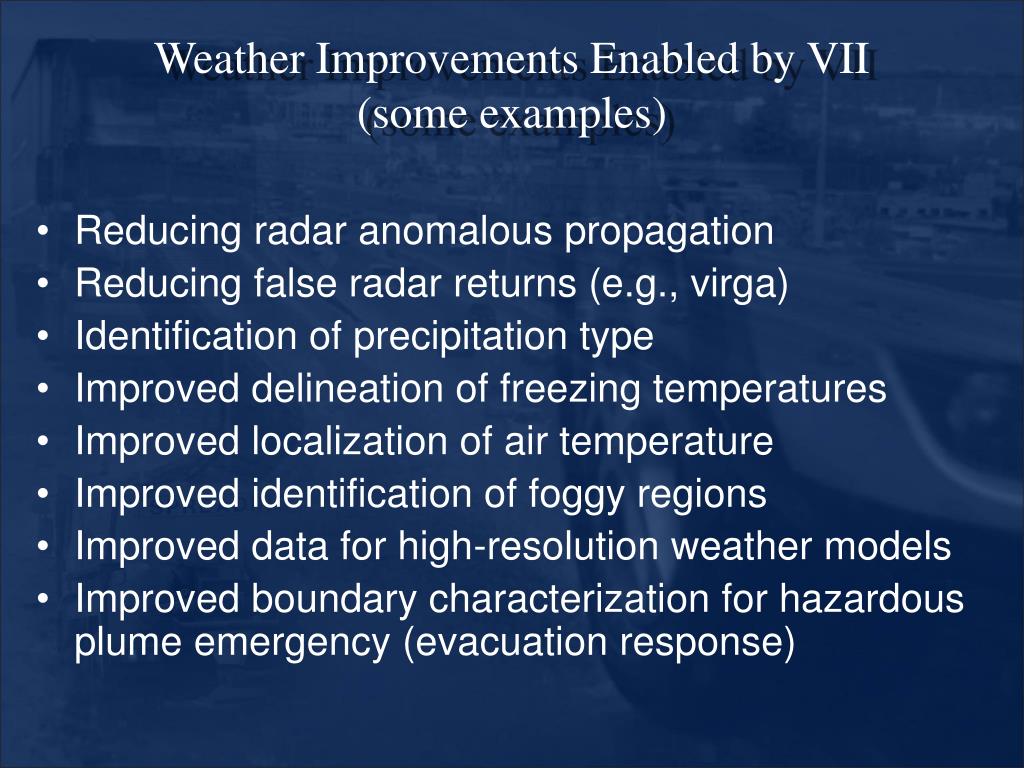 Weather Improvements Enabled by VII
(some examples)

• Reducing radar anomalous propagation
• Reducing false radar returns (e.g., virga)
• Identification of precipitation type
• Improved delineation of freezing temperatures
• Improved localization of air temperature
• Improved identification of foggy regions
• Improved data for high-resolution weather models
• Improved boundary characterization for hazardous plume emergency (evacuation response)